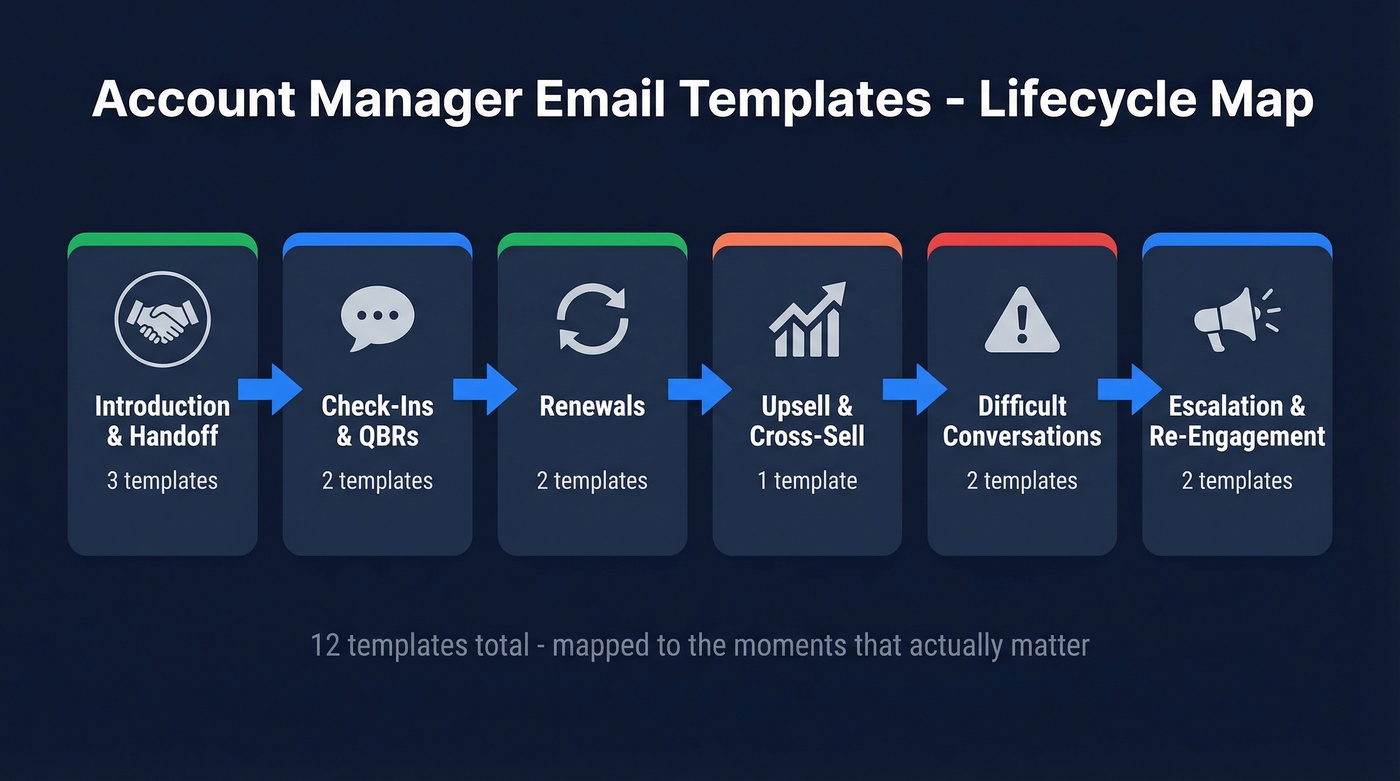 Account Manager Email Templates - Lifecycle Map

Introduction & Handoff
3 templates

Check-Ins & QBRs
2 templates

Renewals
2 templates

Upsell & Cross-Sell
1 template

Difficult Conversations
2 templates

Escalation & Re-Engagement
2 templates

12 templates total - mapped to the moments that actually matter